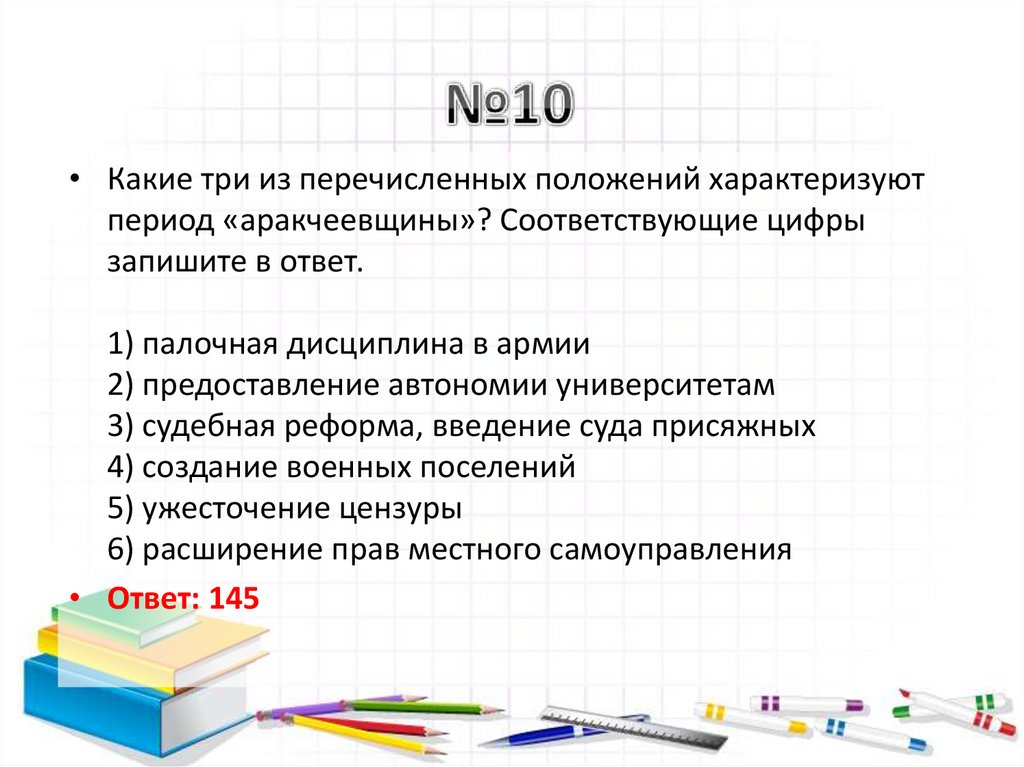 №10

• Какие три из перечисленных положений характеризуют период «аракчеевщины»? Соответствующие цифры запишите в ответ.

1) палочная дисциплина в армии
2) предоставление автономии университетам
3) судебная реформа, введение суда присяжных
4) создание военных поселений
5) ужесточение цензуры
6) расширение прав местного самоуправления

• Ответ: 145